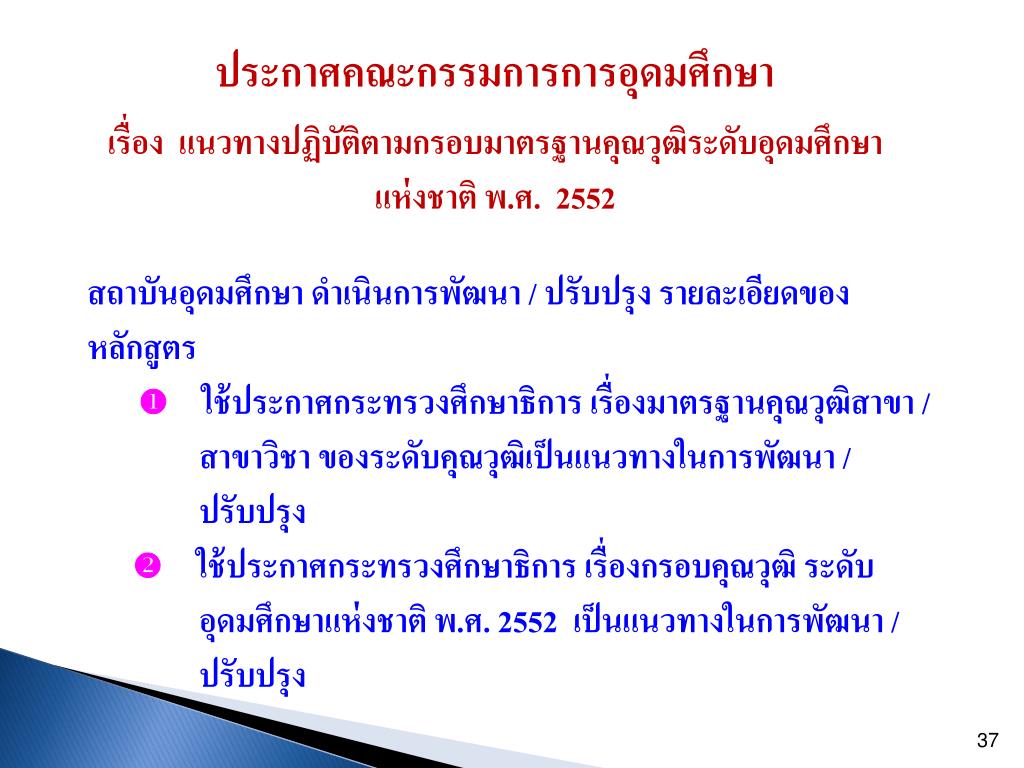 ประกาศคณะกรรมการการอุดมศึกษา

เรื่อง แนวทางปฏิบัติตามกรอบมาตรฐานคุณวุฒิระดับอุดมศึกษาแห่งชาติ พ.ศ. 2552

สถาบันอุดมศึกษา ดำเนินการพัฒนา / ปรับปรุง รายละเอียดของหลักสูตร

❶ ใช้ประกาศกระทรวงศึกษาธิการ เรื่องมาตรฐานคุณวุฒิสาขา / สาขาวิชา ของระดับคุณวุฒิเป็นแนวทางในการพัฒนา / ปรับปรุง

❷ ใช้ประกาศกระทรวงศึกษาธิการ เรื่องกรอบคุณวุฒิ ระดับอุดมศึกษาแห่งชาติ พ.ศ. 2552 เป็นแนวทางในการพัฒนา / ปรับปรุง

37